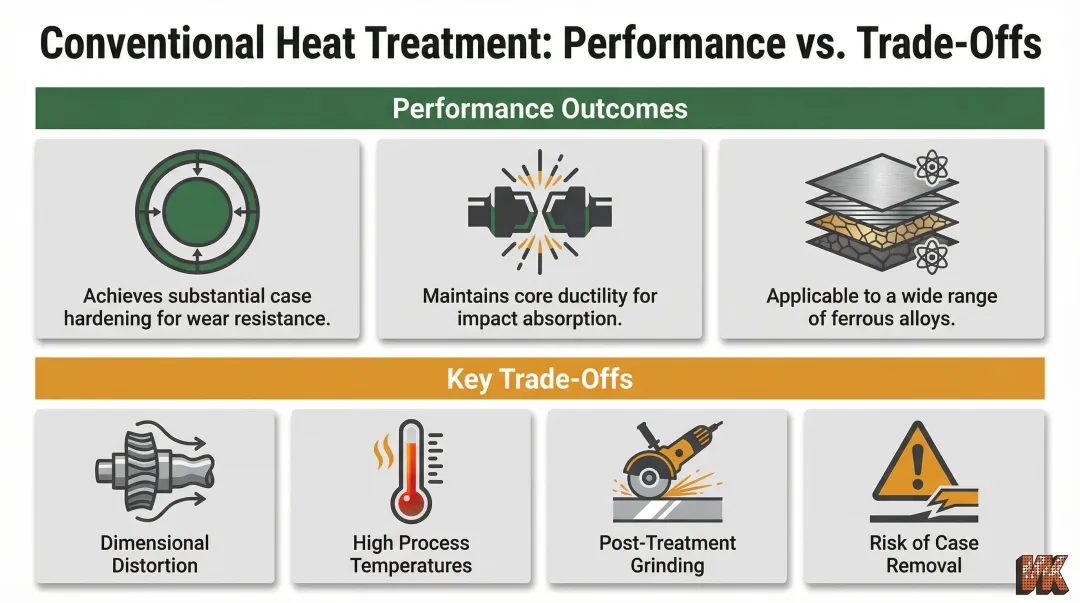 Conventional Heat Treatment: Performance vs. Trade-Offs

Performance Outcomes

Achieves substantial case hardening for wear resistance.

Maintains core ductility for impact absorption.

Applicable to a wide range of ferrous alloys.

Key Trade-Offs

Dimensional Distortion

High Process Temperatures

Post-Treatment Grinding

Risk of Case Removal

WK